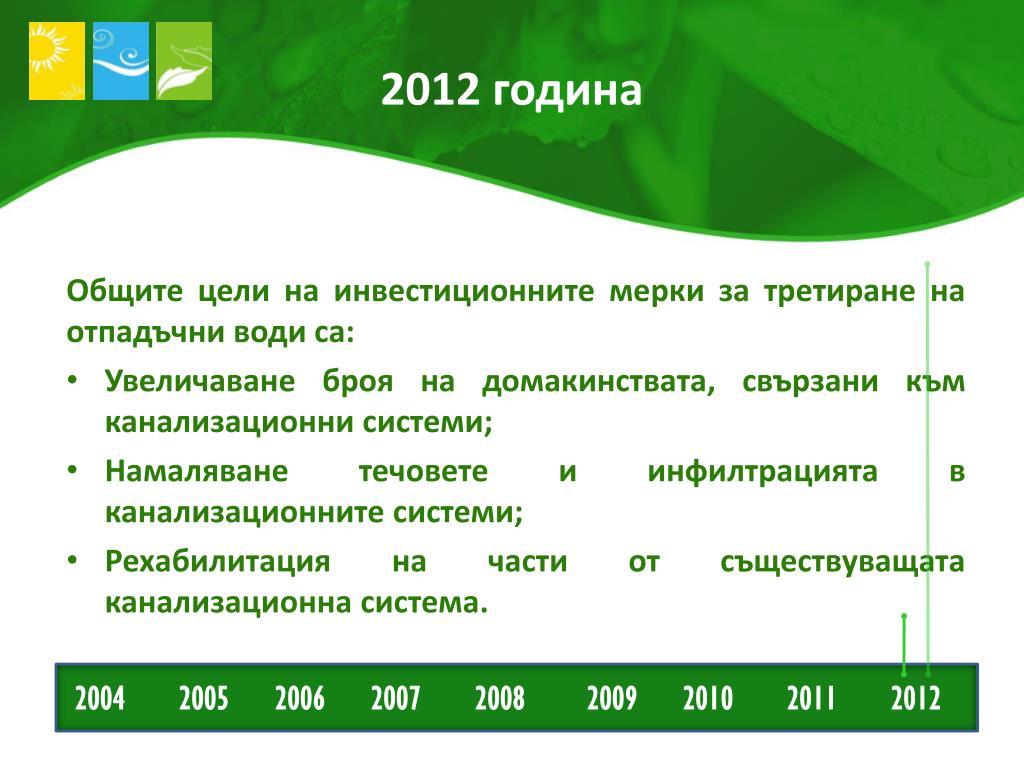 2012 година

Общите цели на инвестиционните мерки за третиране на отпадъчни води са:

• Увеличаване броя на домакинствата, свързани към канализационни системи;
• Намаляване течовете и инфилтрацията в канализационните системи;
• Рехабилитация на части от съществуващата канализационна система.

2004 2005 2006 2007 2008 2009 2010 2011 2012